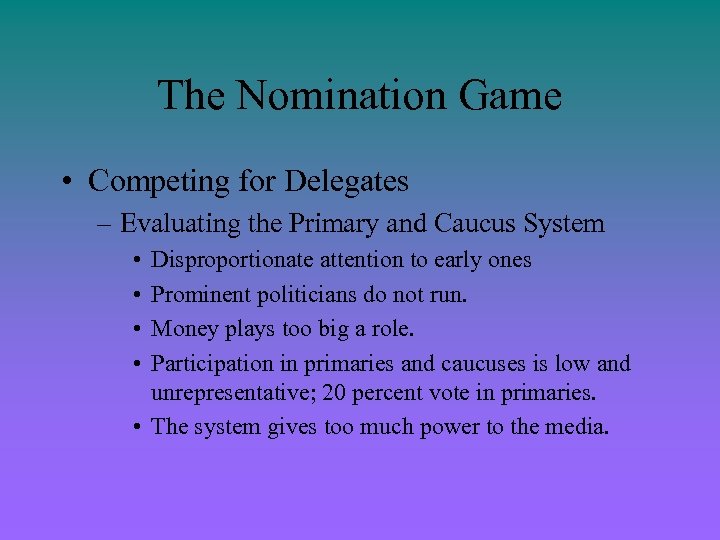 The Nomination Game

• Competing for Delegates

– Evaluating the Primary and Caucus System

• Disproportionate attention to early ones

• Prominent politicians do not run.

• Money plays too big a role.

• Participation in primaries and caucuses is low and unrepresentative; 20 percent vote in primaries.

• The system gives too much power to the media.